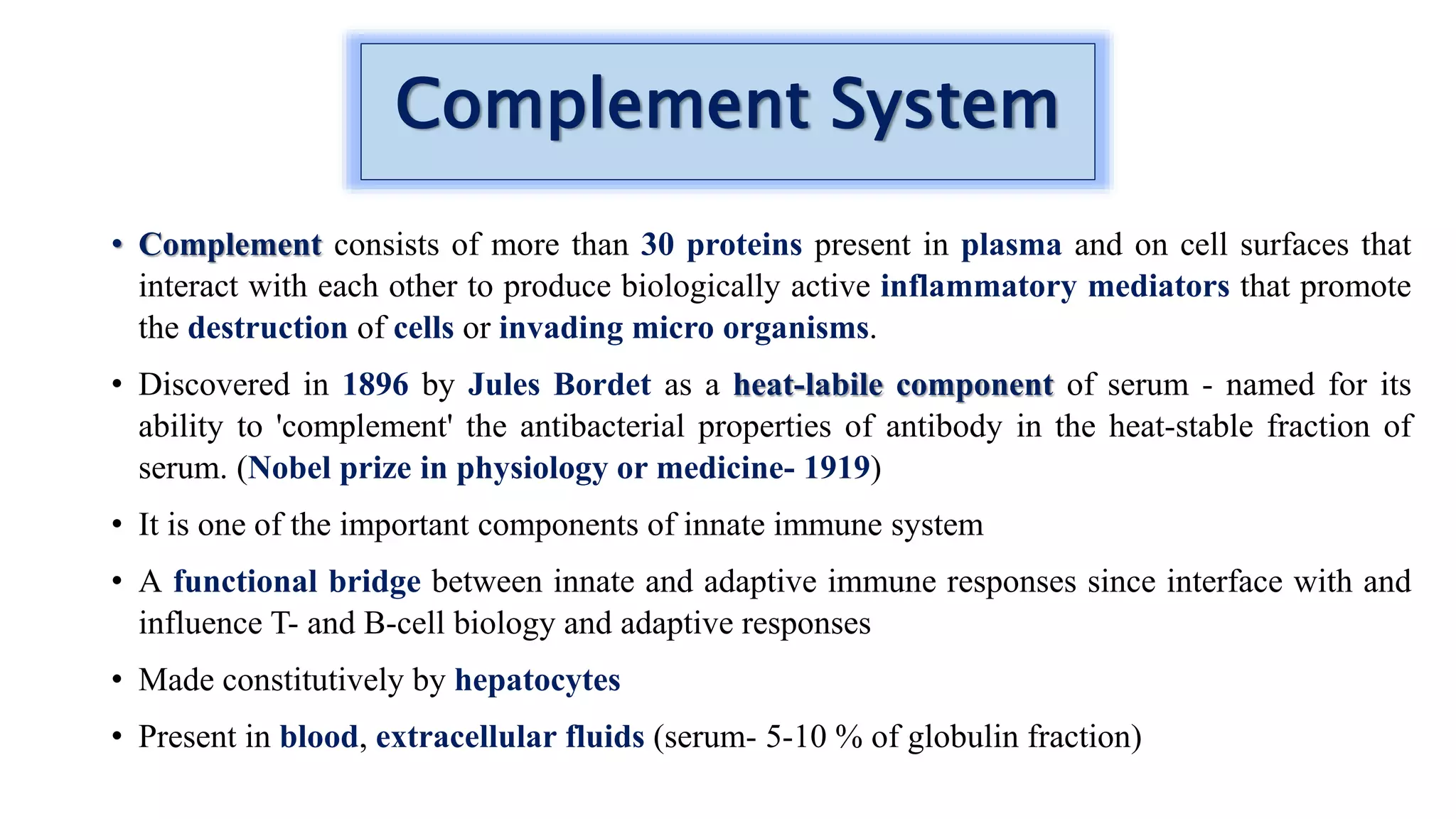 Complement System

• Complement consists of more than 30 proteins present in plasma and on cell surfaces that interact with each other to produce biologically active inflammatory mediators that promote the destruction of cells or invading micro organisms.

• Discovered in 1896 by Jules Bordet as a heat-labile component of serum - named for its ability to 'complement' the antibacterial properties of antibody in the heat-stable fraction of serum. (Nobel prize in physiology or medicine- 1919)

• It is one of the important components of innate immune system

• A functional bridge between innate and adaptive immune responses since interface with and influence T- and B-cell biology and adaptive responses

• Made constitutively by hepatocytes

• Present in blood, extracellular fluids (serum- 5-10 % of globulin fraction)